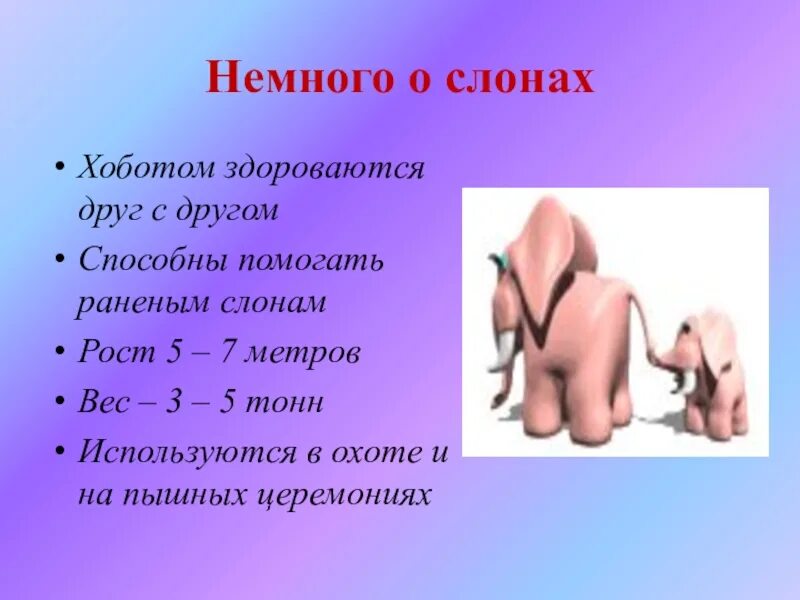 Немного о слонах

• Хоботом здороваются друг с другом
• Способны помогать раненым слонам
• Рост 5 – 7 метров
• Вес – 3 – 5 тонн
• Используются в охоте и на пышных церемониях